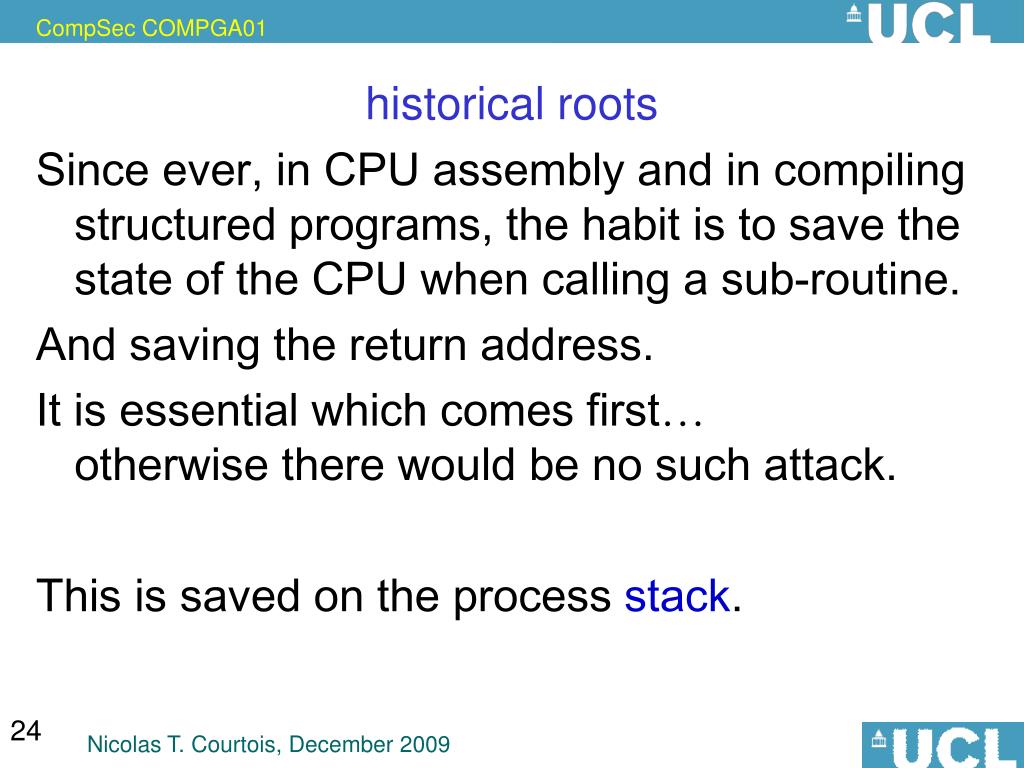 CompSec COMPGA01

UCL

historical roots

Since ever, in CPU assembly and in compiling structured programs, the habit is to save the state of the CPU when calling a sub-routine.

And saving the return address.

It is essential which comes first…
otherwise there would be no such attack.

This is saved on the process stack.

24

Nicolas T. Courtois, December 2009

UCL